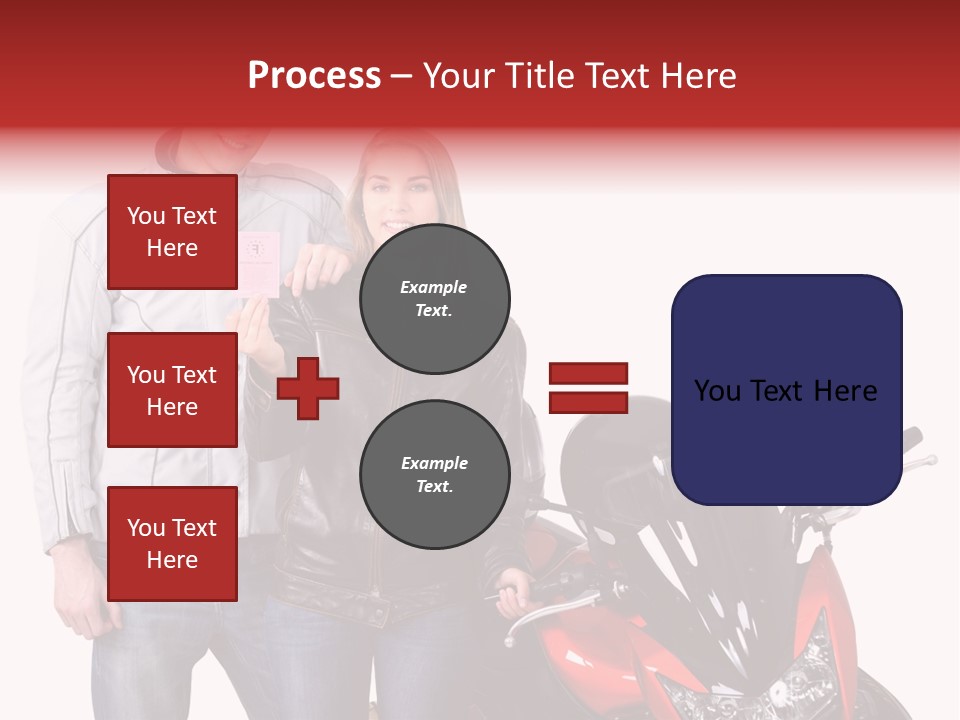 Process – Your Title Text Here

You Text Here

You Text Here

You Text Here

Example Text.

Example Text.

You Text Here